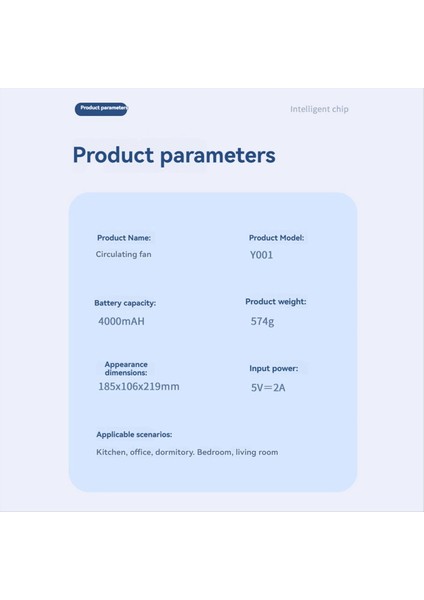 Product parameters

Intelligent chip

Product parameters

Product Name:
Circulating fan

Product Model:
Y001

Battery capacity:
4000mAH

Product weight:
574g

Appearance dimensions:
185x106x219mm

Input power:
5V=2A

Applicable scenarios:
Kitchen, office, dormitory. Bedroom, living room